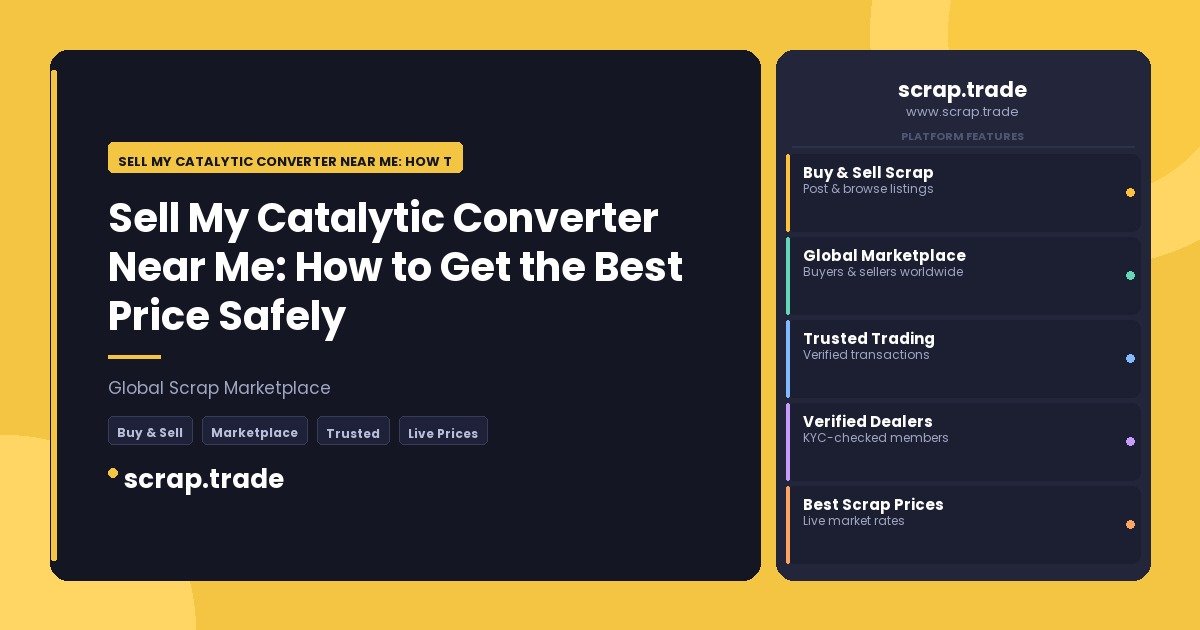 SELL MY CATALYTIC CONVERTER NEAR ME: HOW T

Sell My Catalytic Converter Near Me: How to Get the Best Price Safely

Global Scrap Marketplace

Buy & Sell
Marketplace
Trusted
Live Prices

scrap.trade

scrap.trade
www.scrap.trade

PLATFORM FEATURES

Buy & Sell Scrap
Post & browse listings

Global Marketplace
Buyers & sellers worldwide

Trusted Trading
Verified transactions

Verified Dealers
KYC-checked members

Best Scrap Prices
Live market rates